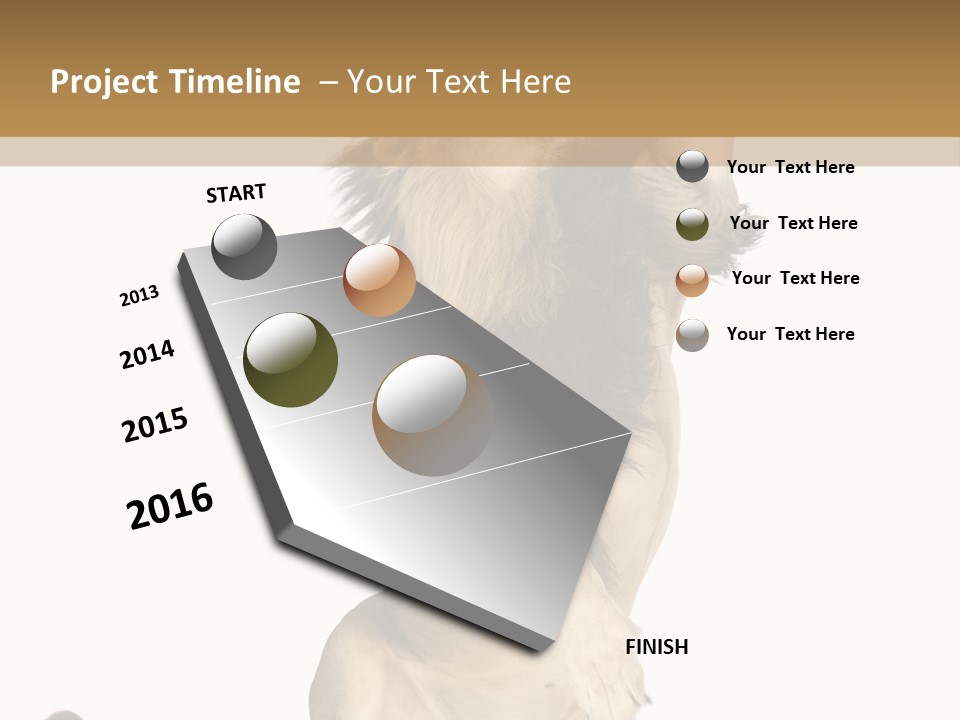 Project Timeline – Your Text Here

START

2013

2014

2015

2016

FINISH

Your Text Here

Your Text Here

Your Text Here

Your Text Here